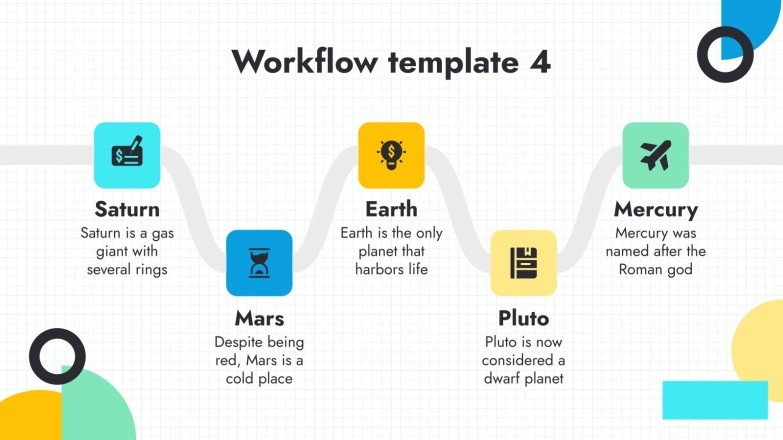 Workflow template 4

Saturn
Saturn is a gas giant with several rings

Mars
Despite being red, Mars is a cold place

Earth
Earth is the only planet that harbors life

Pluto
Pluto is now considered a dwarf planet

Mercury
Mercury was named after the Roman god